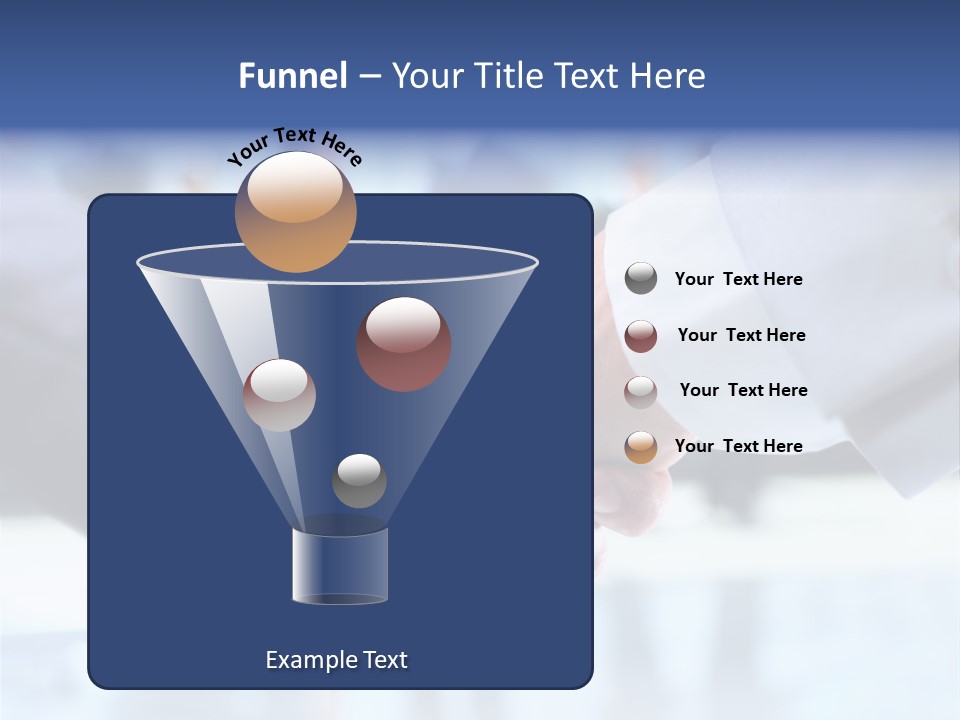 Funnel – Your Title Text Here

Your Text Here

Your Text Here

Your Text Here

Your Text Here

Your Text Here

Example Text